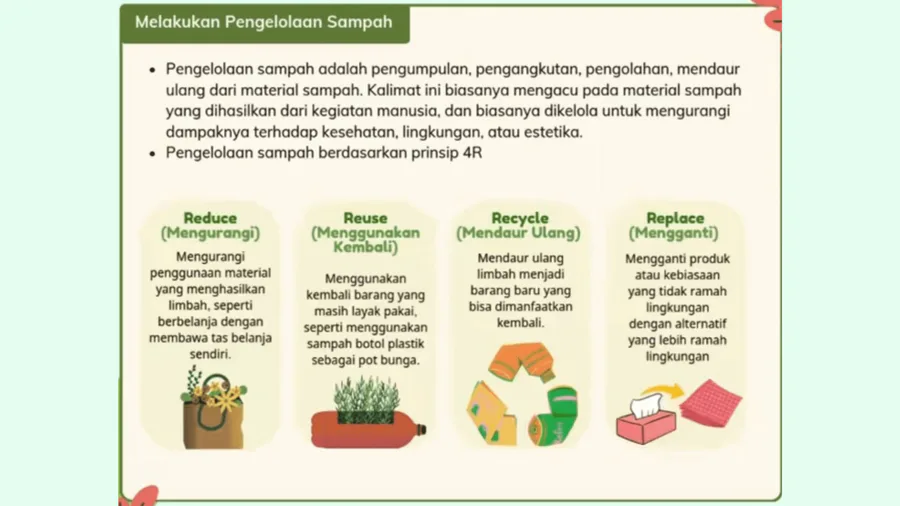 Melakukan Pengelolaan Sampah

• Pengelolaan sampah adalah pengumpulan, pengangkutan, pengolahan, mendaur ulang dari material sampah. Kalimat ini biasanya mengacu pada material sampah yang dihasilkan dari kegiatan manusia, dan biasanya dikelola untuk mengurangi dampaknya terhadap kesehatan, lingkungan, atau estetika.
• Pengelolaan sampah berdasarkan prinsip 4R

Reduce (Mengurangi)
Mengurangi penggunaan material yang menghasilkan limbah, seperti berbelanja dengan membawa tas belanja sendiri.

Reuse (Menggunakan Kembali)
Menggunakan kembali barang yang masih layak pakai, seperti menggunakan sampah botol plastik sebagai pot bunga.

Recycle (Mendaur Ulang)
Mendaur ulang limbah menjadi barang baru yang bisa dimanfaatkan kembali.

Replace (Mengganti)
Mengganti produk atau kebiasaan yang tidak ramah lingkungan dengan alternatif yang lebih ramah lingkungan